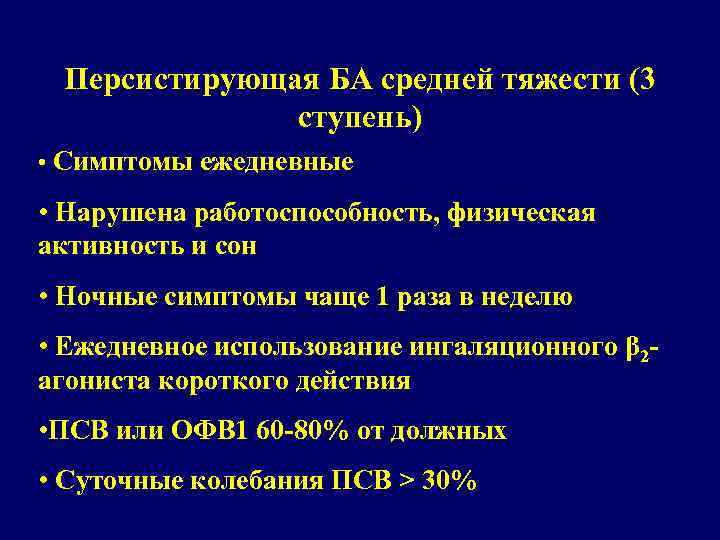 Персистирующая БА средней тяжести (3 ступень)

• Симптомы ежедневные

• Нарушена работоспособность, физическая активность и сон

• Ночные симптомы чаще 1 раза в неделю

• Ежедневное использование ингаляционного $\beta_2$-агониста короткого действия

•ПСВ или ОФВ1 60-80% от должных

• Суточные колебания ПСВ > 30%